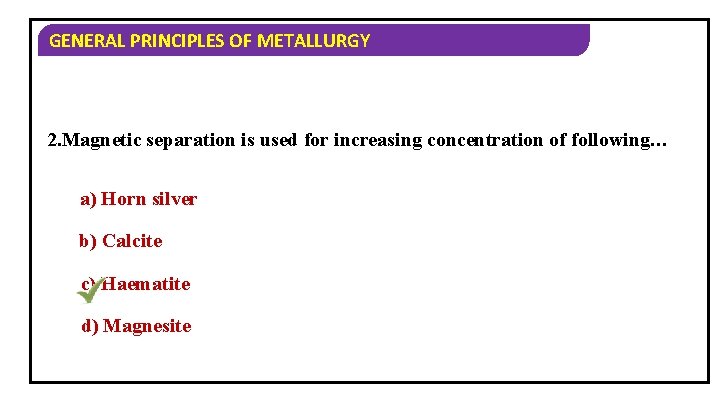 GENERAL PRINCIPLES OF METALLURGY

2.Magnetic separation is used for increasing concentration of following…

a) Horn silver

b) Calcite

c) Haematite

d) Magnesite